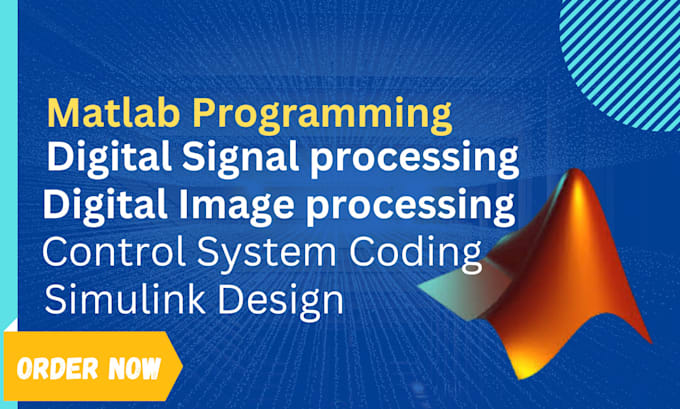 Matlab Programming
Digital Signal processing
Digital Image processing
Control System Coding
Simulink Design

ORDER NOW